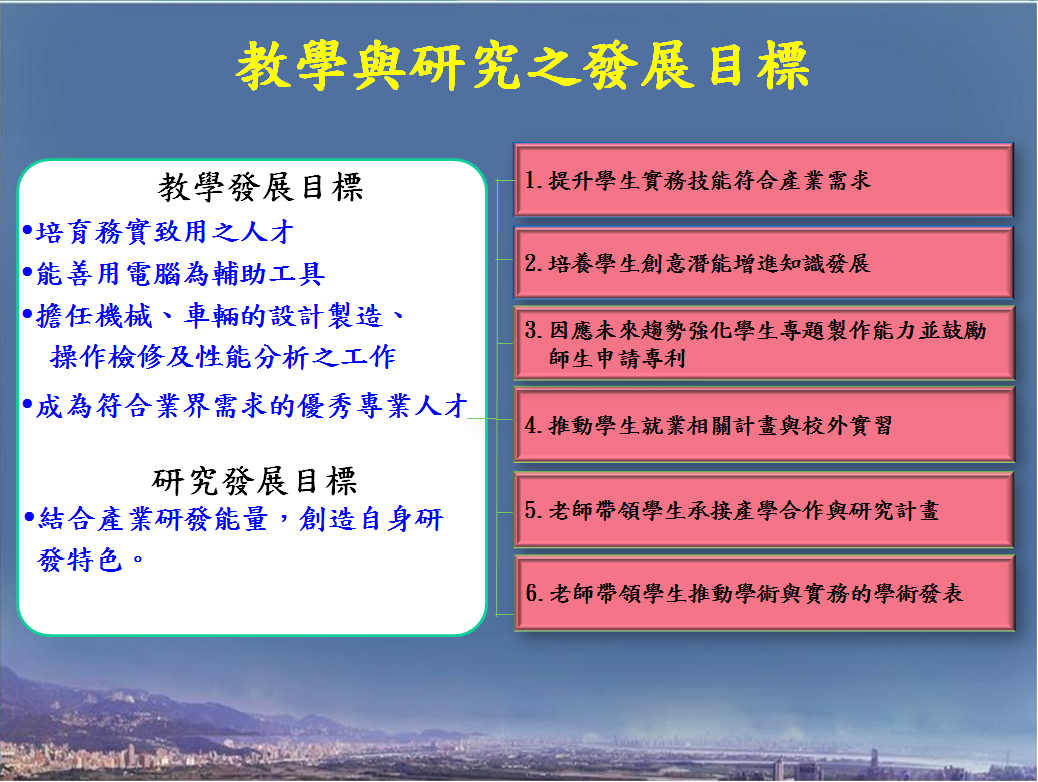 教學與研究之發展目標

教學發展目標

•培育務實致用之人才

•能善用電腦為輔助工具

•擔任機械、車輛的設計製造、操作檢修及性能分析之工作

•成為符合業界需求的優秀專業人才

研究發展目標

•結合產業研發能量，創造自身研發特色。

1. 提升學生實務技能符合產業需求

2. 培養學生創意潛能增進知識發展

3. 因應未來趨勢強化學生專題製作能力並鼓勵師生申請專利

4. 推動學生就業相關計畫與校外實習

5. 老師帶領學生承接產學合作與研究計畫

6. 老師帶領學生推動學術與實務的學術發表